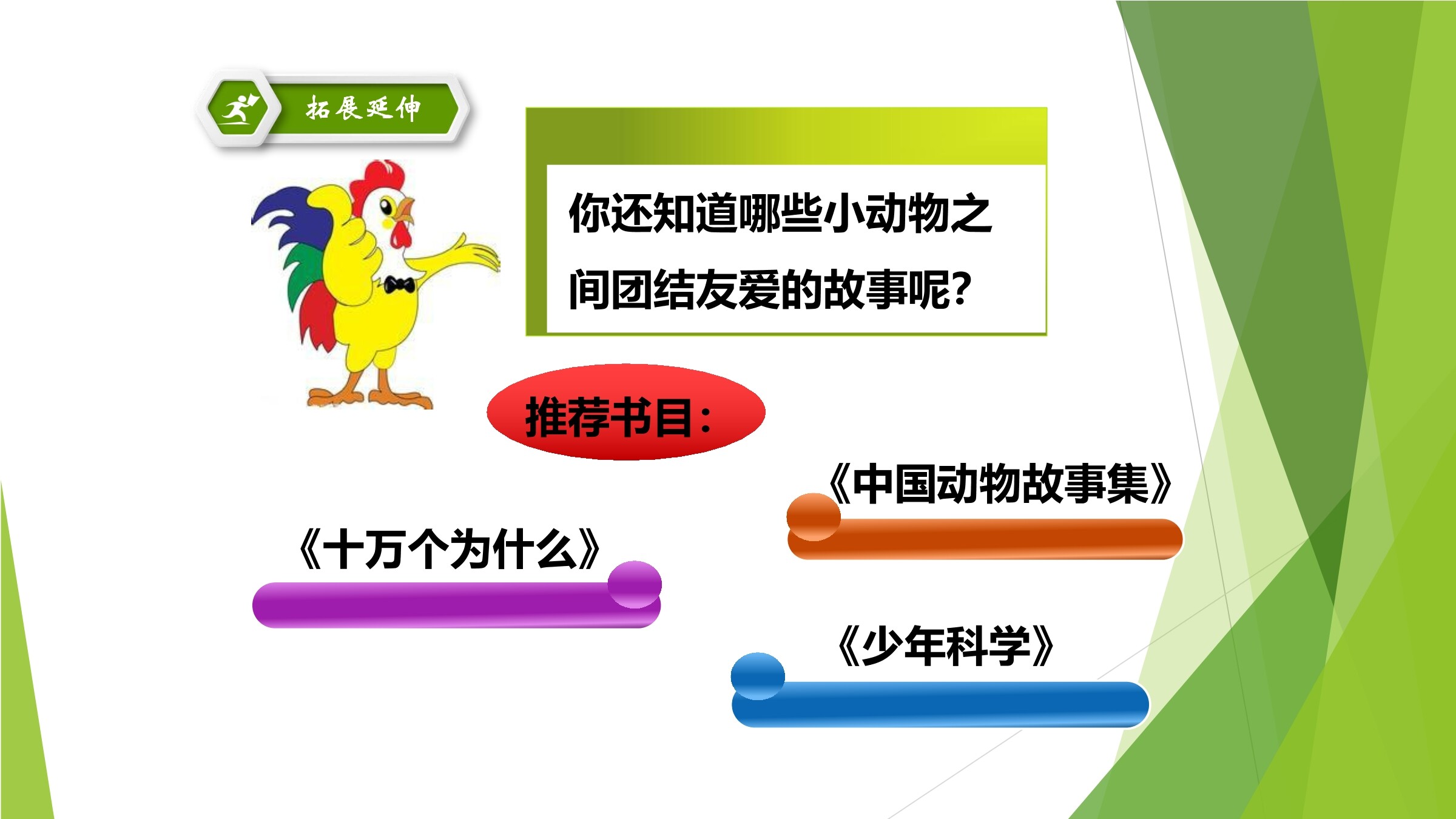 拓展延伸

你还知道哪些小动物之间团结友爱的故事呢？

推荐书目：

《中国动物故事集》

《十万个为什么》

《少年科学》